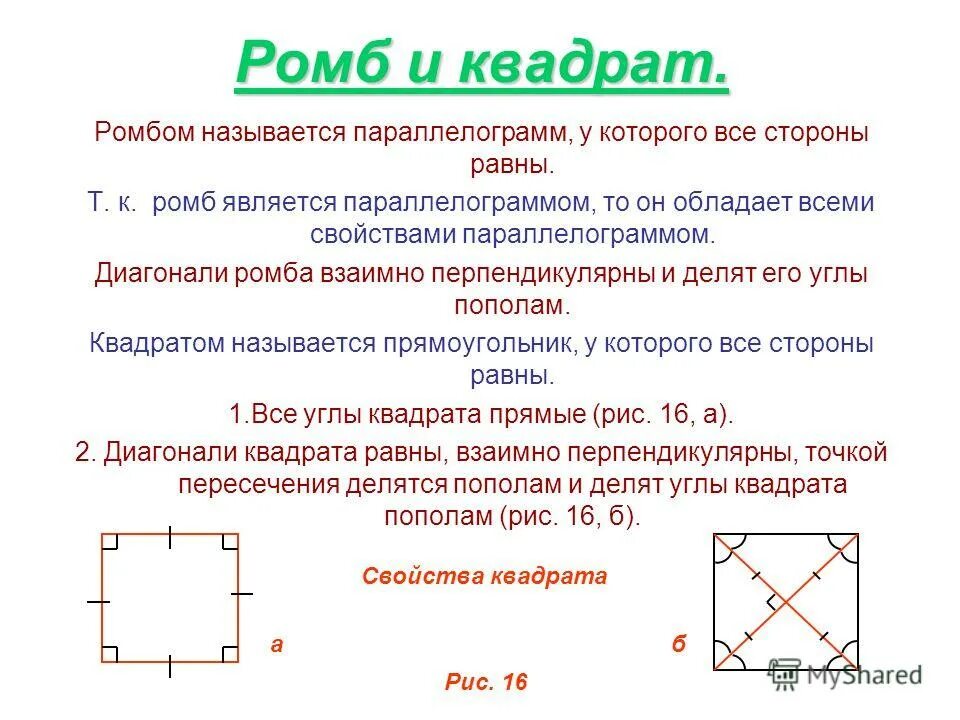 Ромб и квадрат.

Ромбом называется параллелограмм, у которого все стороны равны.

Т. к. ромб является параллелограммом, то он обладает всеми свойствами параллелограммом.

Диагонали ромба взаимно перпендикулярны и делят его углы пополам.

Квадратом называется прямоугольник, у которого все стороны равны.

1.Все углы квадрата прямые (рис. 16, а).

2. Диагонали квадрата равны, взаимно перпендикулярны, точкой пересечения делятся пополам и делят углы квадрата пополам (рис. 16, б).

Свойства квадрата

а

б

Рис. 16

MyShared